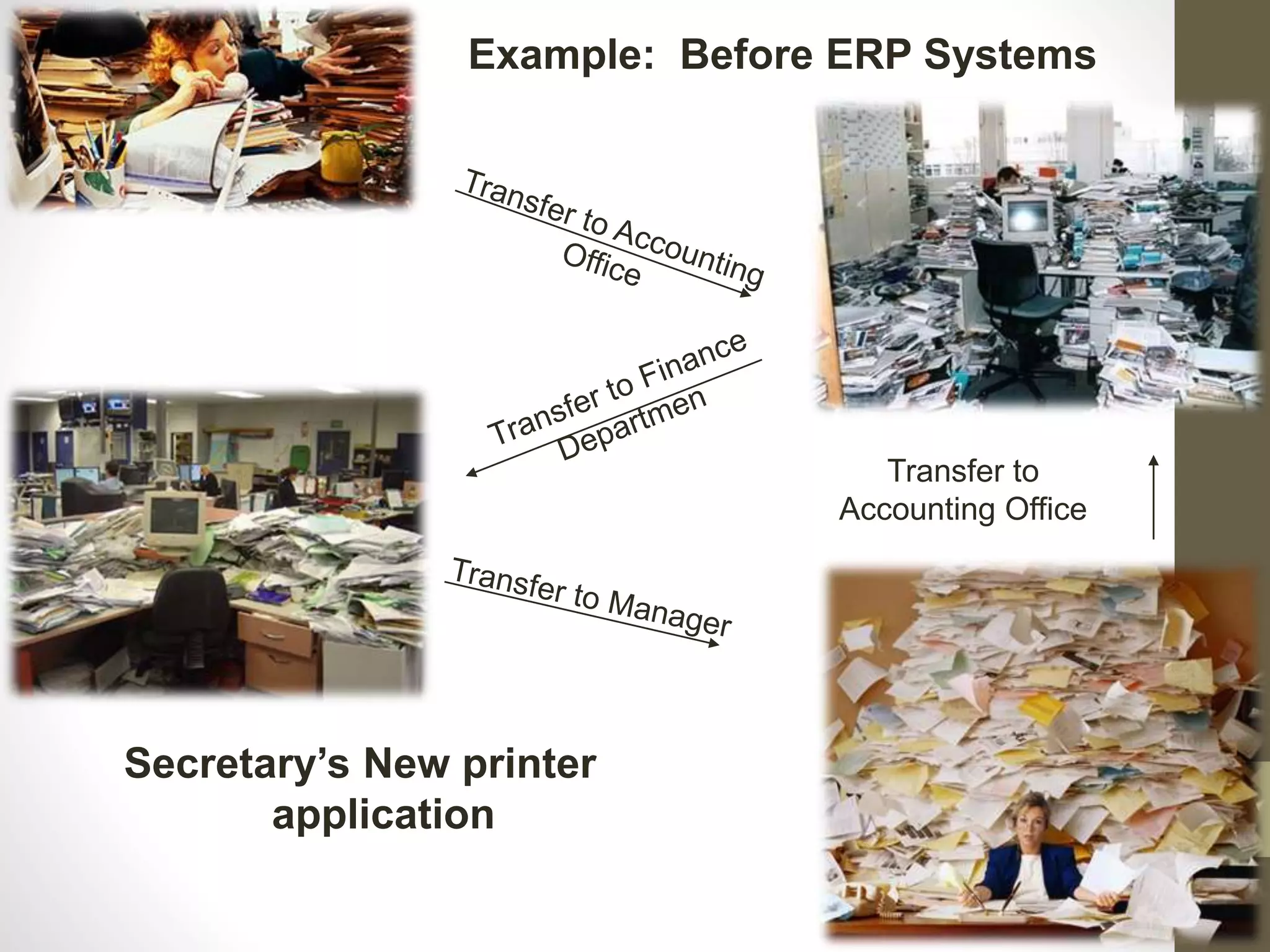 Example: Before ERP Systems

Transfer to Accounting Office

Transfer to Finance Departmen

Transfer to Accounting Office

Transfer to Manager

Secretary's New printer application